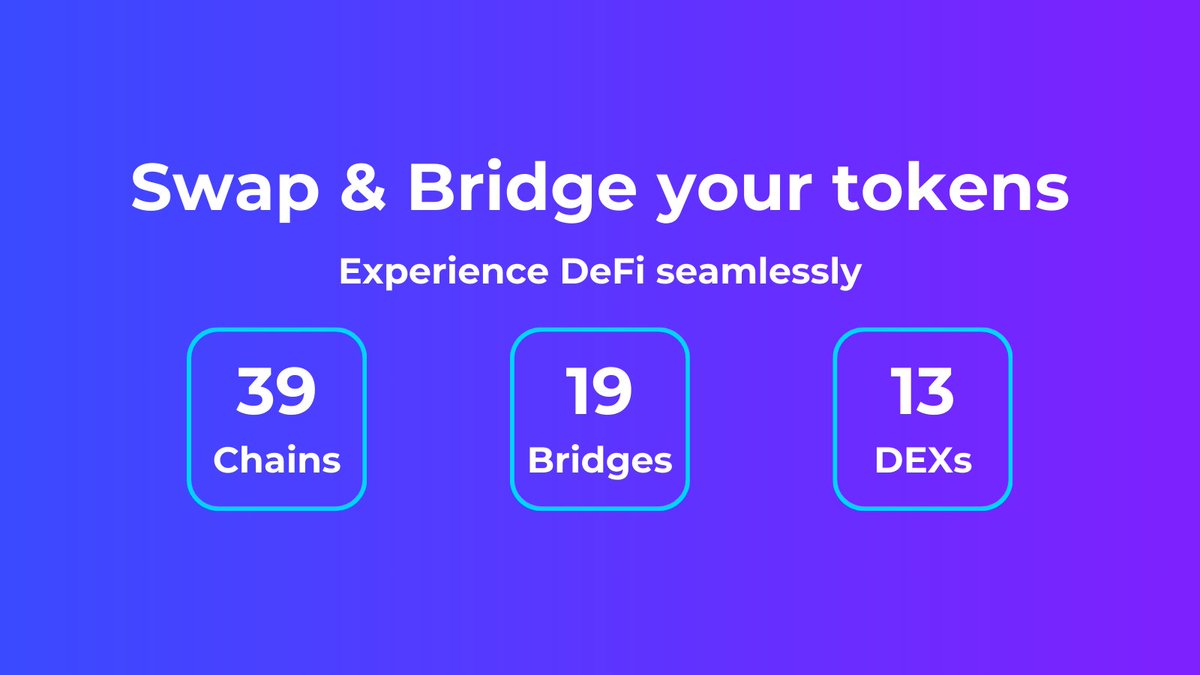 Swap & Bridge your tokens

Experience DeFi seamlessly

39
Chains

19
Bridges

13
DEXs